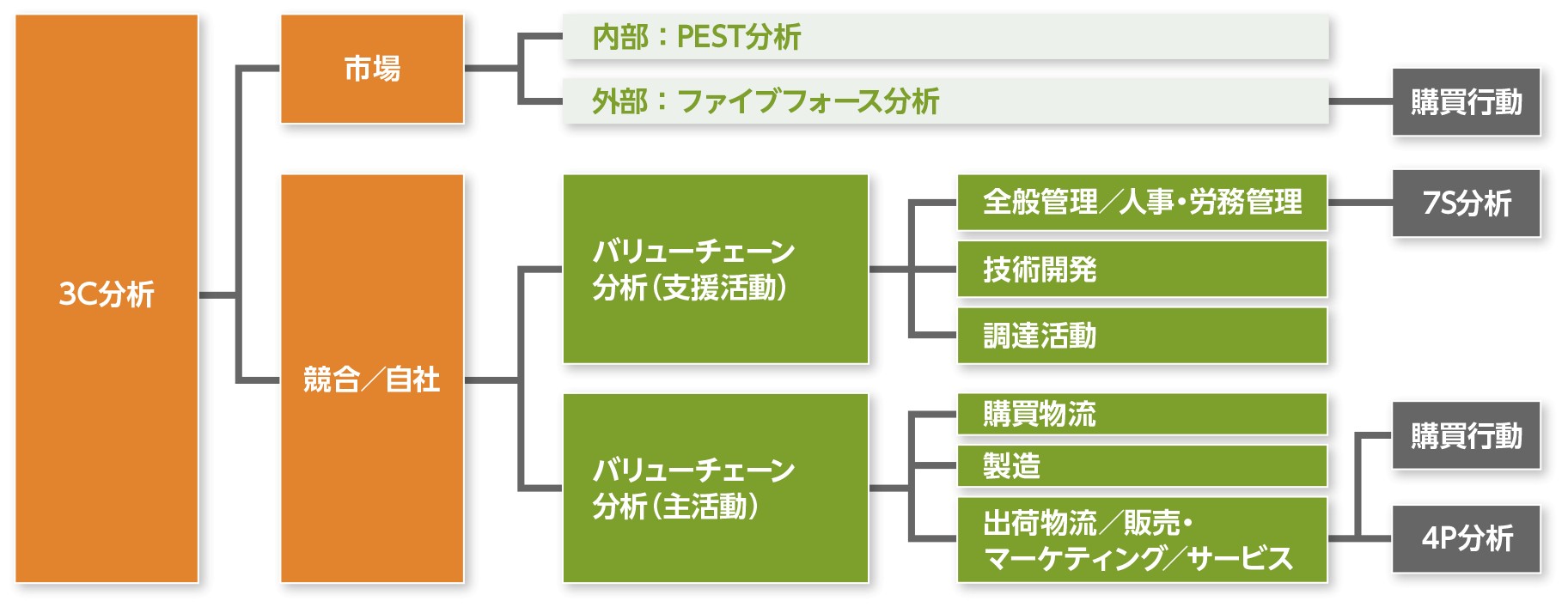 3C分析

市場

内部：PEST分析

外部：ファイブフォース分析

購買行動

競合／自社

バリューチェーン分析（支援活動）

全般管理／人事・労務管理

7S分析

技術開発

調達活動

バリューチェーン分析（主活動）

購買物流

製造

出荷物流／販売・マーケティング／サービス

購買行動

4P分析